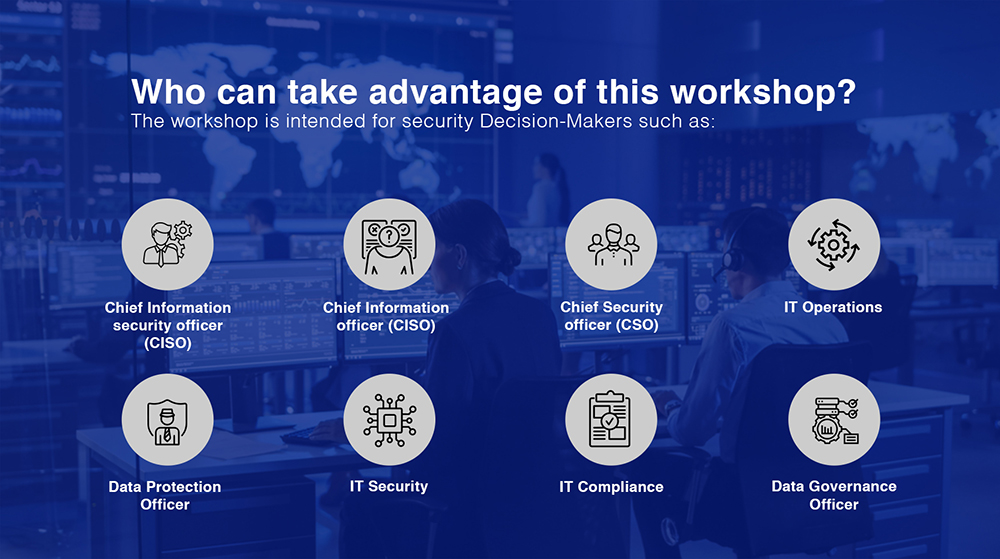 Who can take advantage of this workshop?
The workshop is intended for security Decision-Makers such as:

Chief Information security officer (CISO)

Chief Information officer (CISO)

Chief Security officer (CSO)

IT Operations

Data Protection Officer

IT Security

IT Compliance

Data Governance Officer